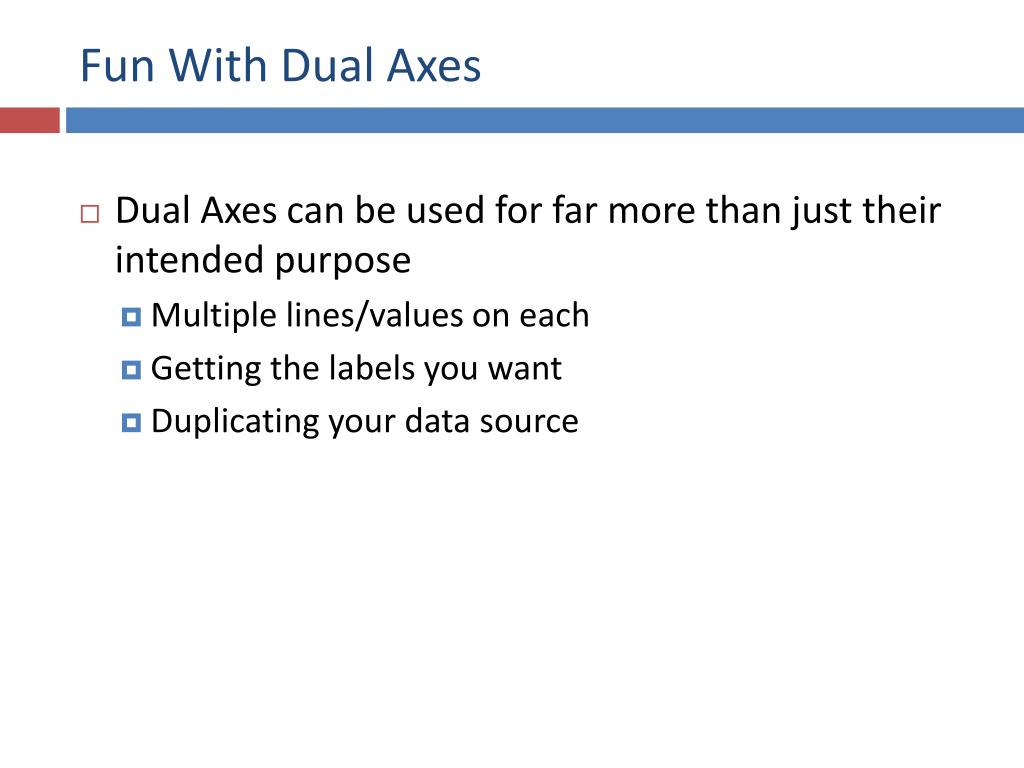 Fun With Dual Axes

Dual Axes can be used for far more than just their intended purpose

Multiple lines/values on each

Getting the labels you want

Duplicating your data source